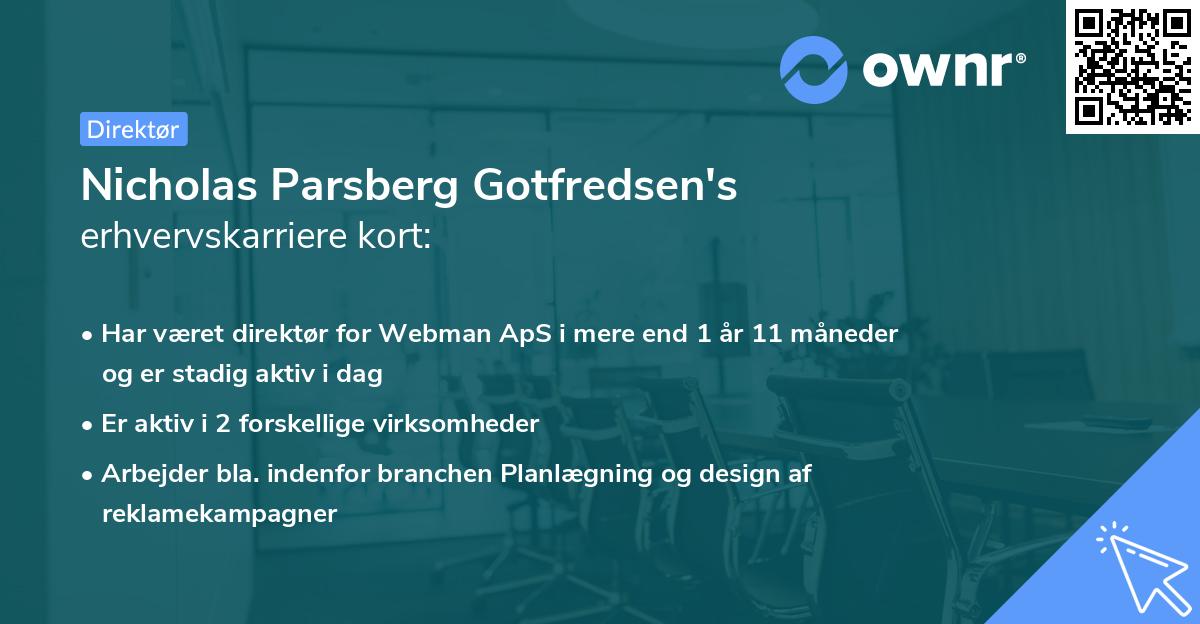 ownr®

Direktør

Nicholas Parsberg Gotfredsen's erhvervskarriere kort:

• Har været direktør for Webman ApS i mere end 1 år 11 måneder og er stadig aktiv i dag

• Er aktiv i 2 forskellige virksomheder

• Arbejder bla. indenfor branchen Planlægning og design af reklamekampagner